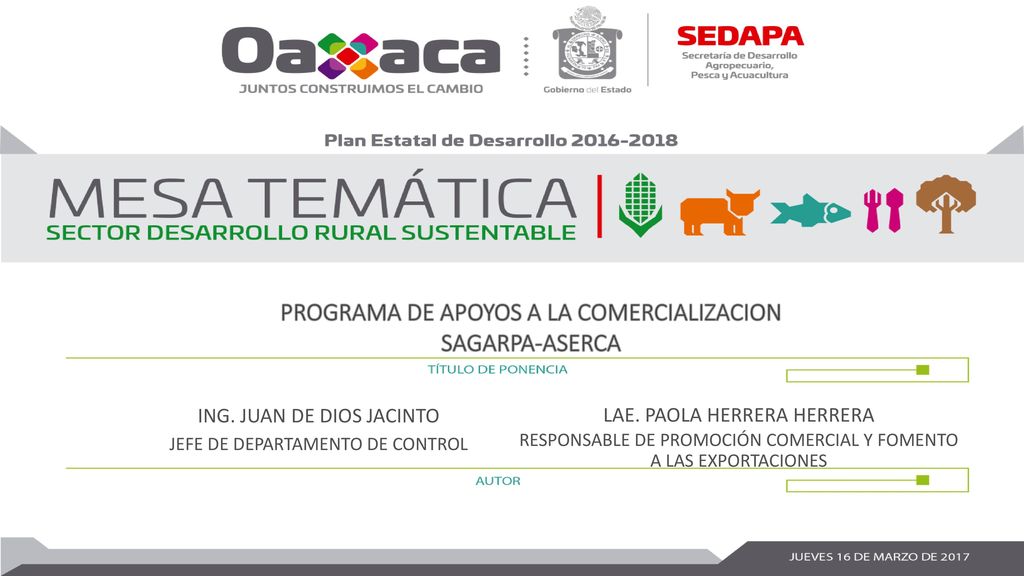 Oaxaca
JUNTOS CONSTRUIMOS EL CAMBIO

Gobierno del Estado

SEDAPA
Secretaría de Desarrollo Agropecuario, Pesca y Acuacultura

Plan Estatal de Desarrollo 2016-2018

MESA TEMÁTICA
SECTOR DESARROLLO RURAL SUSTENTABLE

PROGRAMA DE APOYOS A LA COMERCIALIZACION
SAGARPA-ASERCA

TÍTULO DE PONENCIA

ING. JUAN DE DIOS JACINTO
JEFE DE DEPARTAMENTO DE CONTROL

LAE. PAOLA HERRERA HERRERA
RESPONSABLE DE PROMOCIÓN COMERCIAL Y FOMENTO A LAS EXPORTACIONES

AUTOR

JUEVES 16 DE MARZO DE 2017